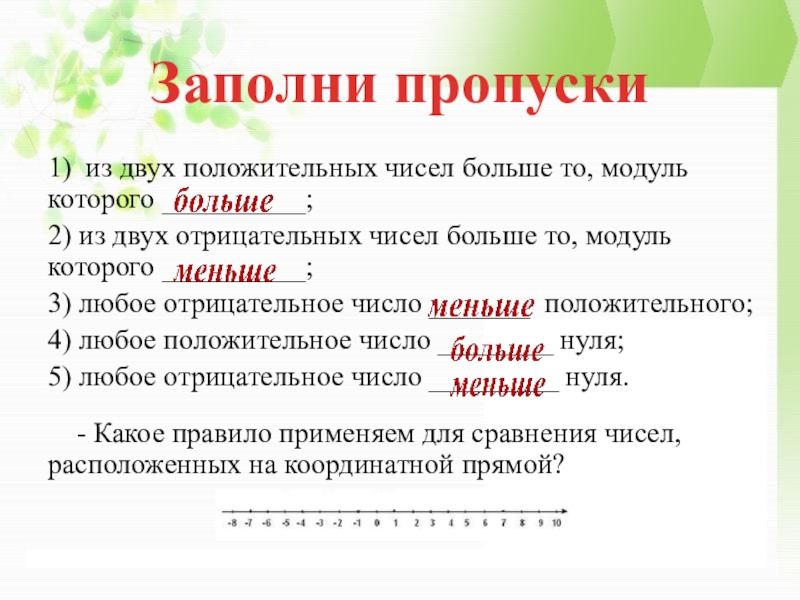 Заполни пропуски

1) из двух положительных чисел больше то, модуль которого больше;

2) из двух отрицательных чисел больше то, модуль которого меньше;

3) любое отрицательное число меньше положительного;

4) любое положительное число больше нуля;

5) любое отрицательное число меньше нуля.

- Какое правило применяем для сравнения чисел, расположенных на координатной прямой?

-8 -7 -6 -5 -4 -3 -2 -1 0 1 2 3 4 5 6 7 8 9 10